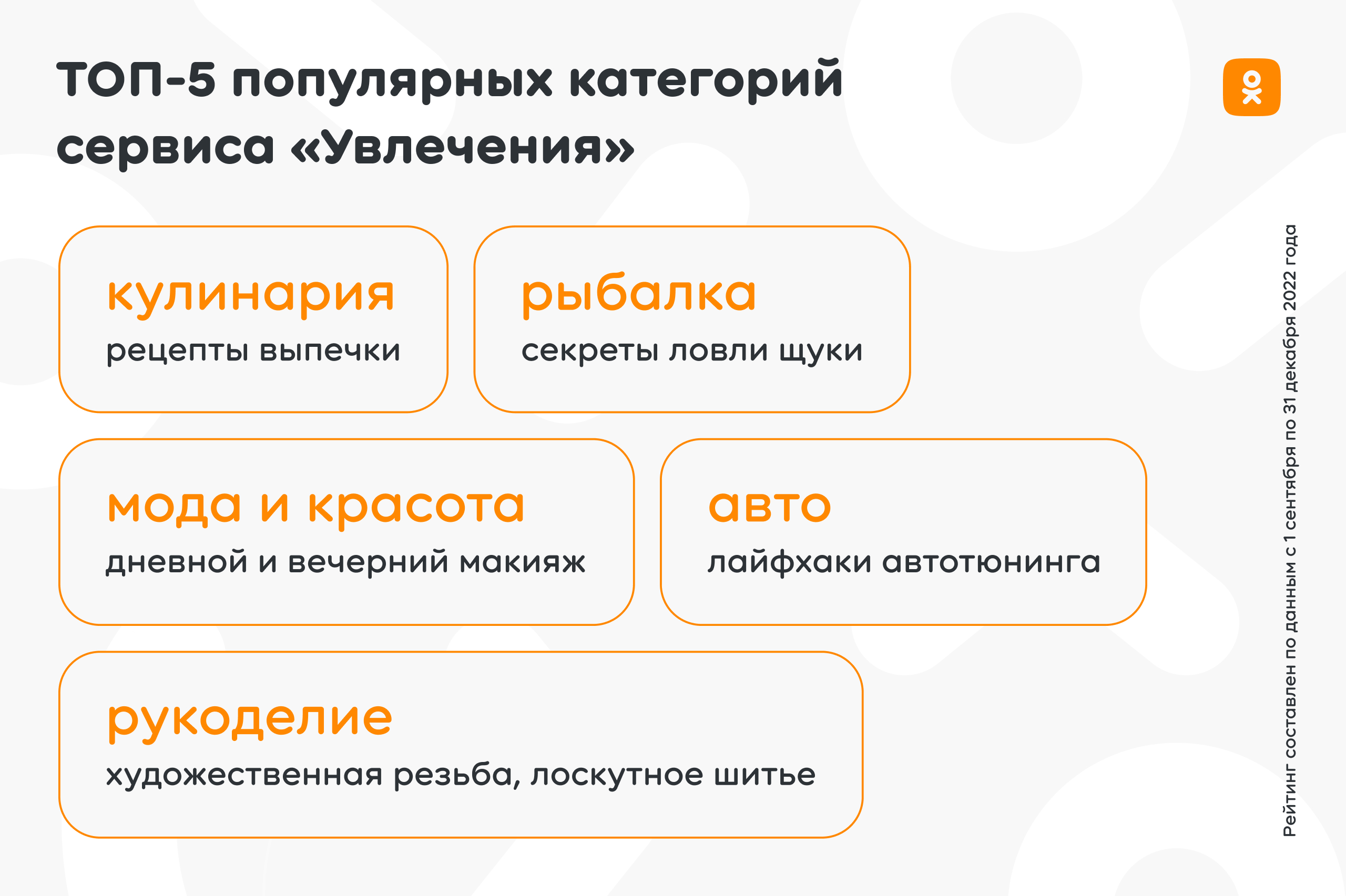 ТОП-5 популярных категорий сервиса «Увлечения»

кулинария
рецепты выпечки

рыбалка
секреты ловли щуки

мода и красота
дневной и вечерний макияж

авто
лайфхаки автотюнинга

рукоделие
художественная резьба, лоскутное шитье

Рейтинг составлен по данным с 1 сентября по 31 декабря 2022 года